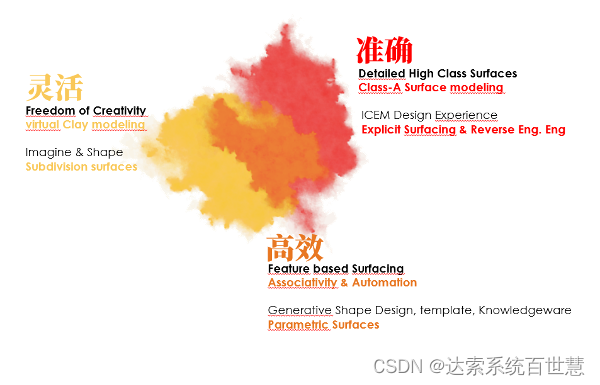 灵活
Freedom of Creativity
virtual Clay modeling

Imagine & Shape
Subdivision surfaces

准确
Detailed High Class Surfaces
Class-A Surface modeling

ICEM Design Experience
Explicit Surfacing & Reverse Eng. Eng

高效
Feature based Surfacing
Associativity & Automation

Generative Shape Design, template, Knowledgeware
Parametric Surfaces

CSDN @达索系统百世慧